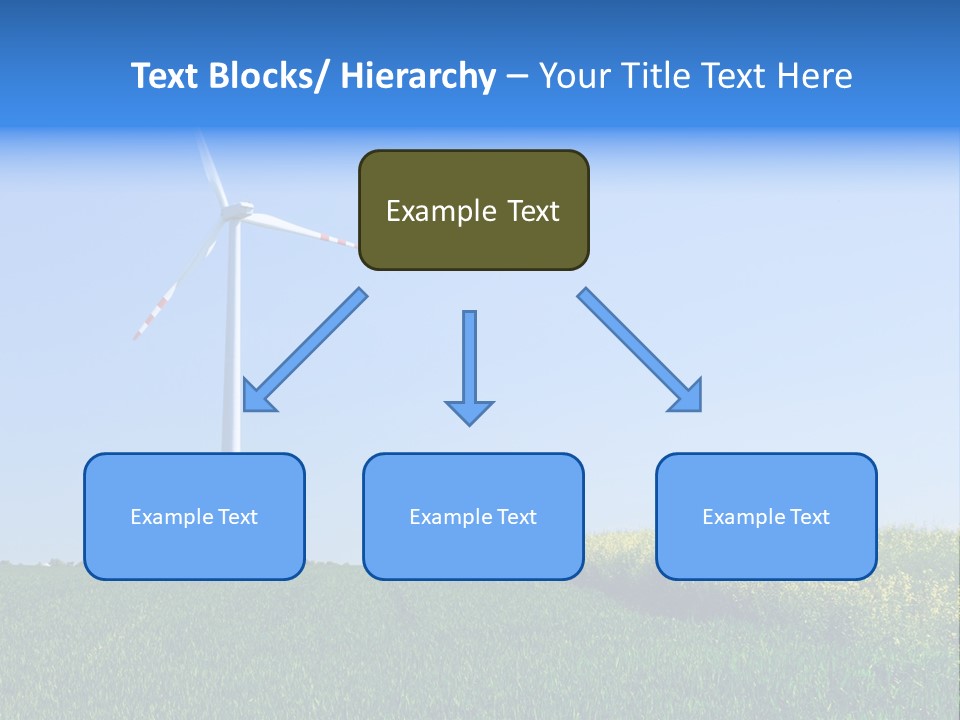 Text Blocks/ Hierarchy – Your Title Text Here

Example Text

Example Text

Example Text

Example Text